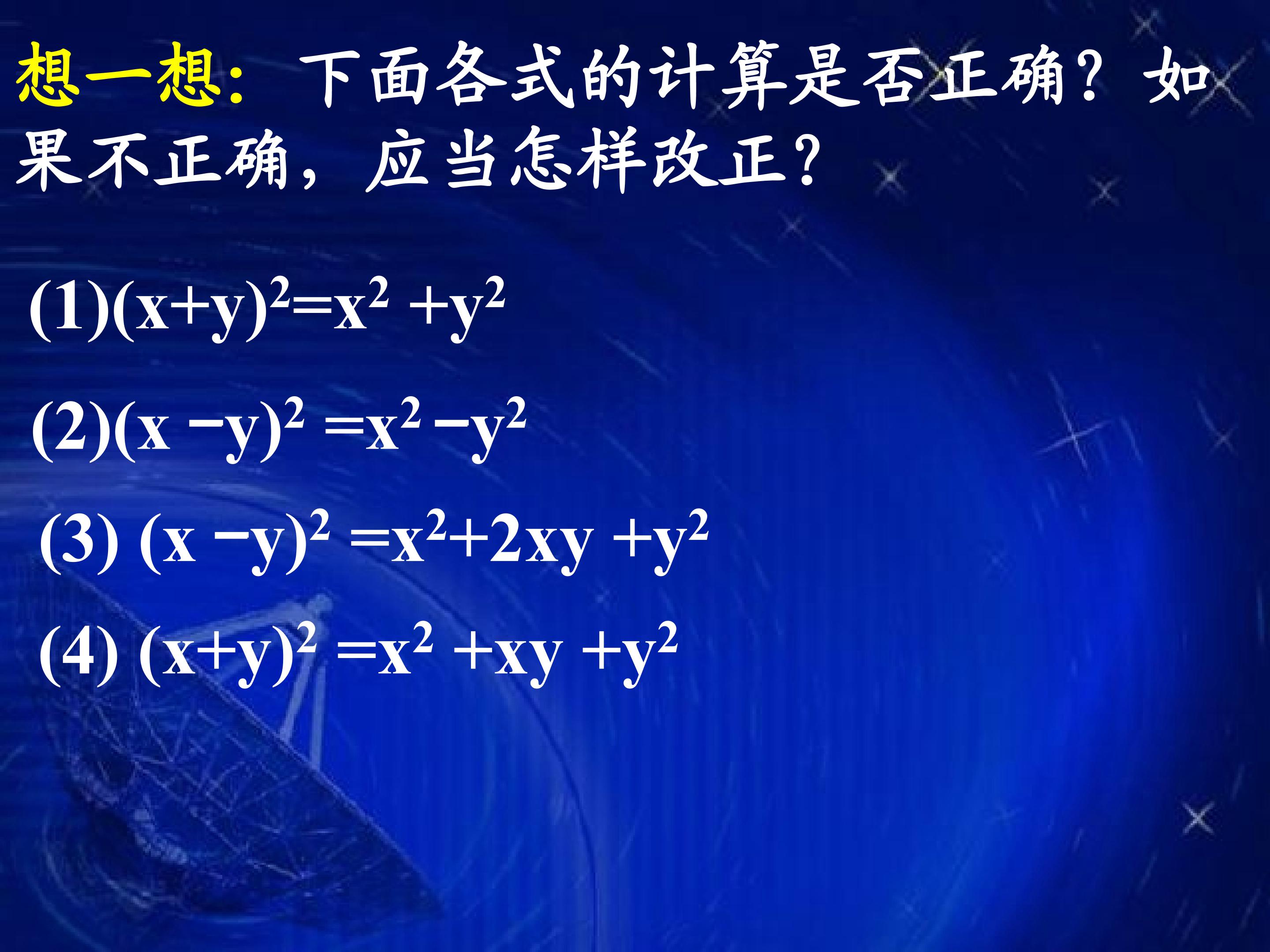 想一想：下面各式的计算是否正确？如果不正确，应当怎样改正？

(1)$(x+y)^2=x^2+y^2$

(2)$(x-y)^2=x^2-y^2$

(3) $(x-y)^2=x^2+2xy+y^2$

(4) $(x+y)^2=x^2+xy+y^2$